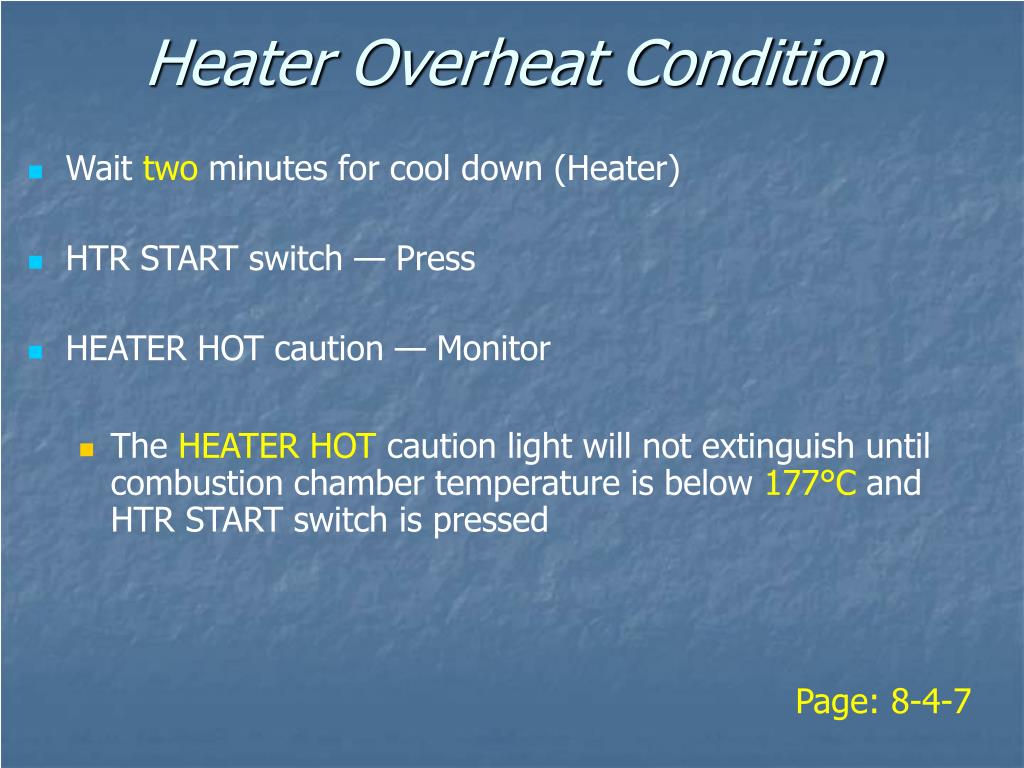 Heater Overheat Condition

Wait two minutes for cool down (Heater)

HTR START switch — Press

HEATER HOT caution — Monitor

The HEATER HOT caution light will not extinguish until combustion chamber temperature is below 177°C and HTR START switch is pressed

Page: 8-4-7